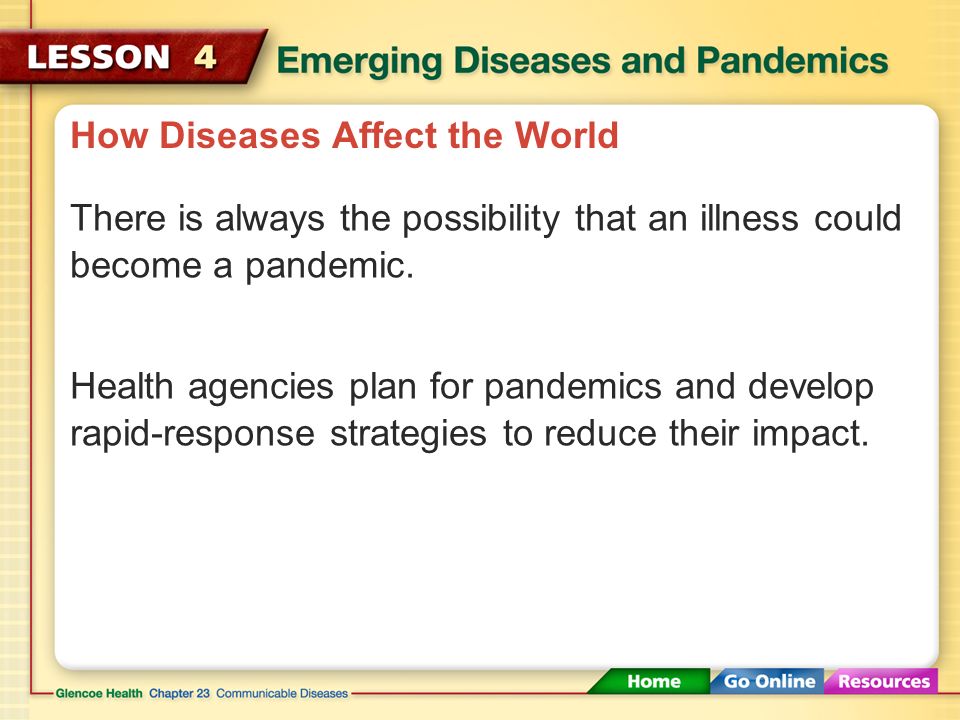 LESSON 4 Emerging Diseases and Pandemics

How Diseases Affect the World

There is always the possibility that an illness could become a pandemic.

Health agencies plan for pandemics and develop rapid-response strategies to reduce their impact.

Glencoe Health Chapter 23 Communicable Diseases

Home Go Online Resources